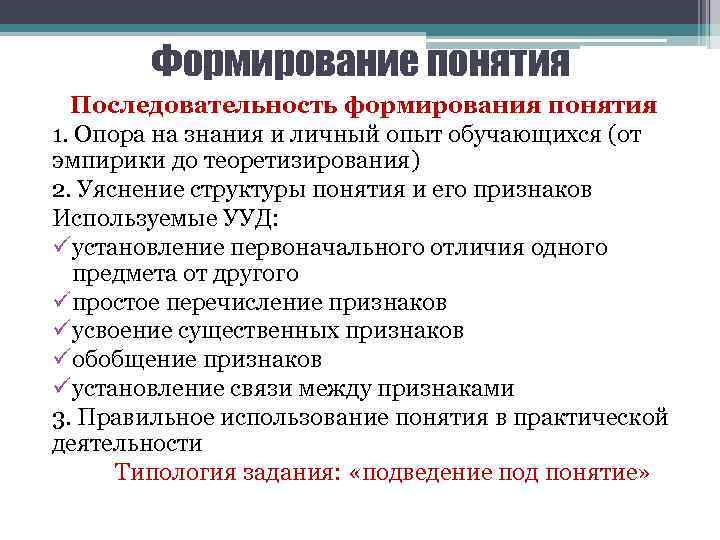 Формирование понятия

Последовательность формирования понятия

1. Опора на знания и личный опыт обучающихся (от эмпирики до теоретизирования)

2. Уяснение структуры понятия и его признаков

Используемые УУД:

✓установление первоначального отличия одного предмета от другого

✓простое перечисление признаков

✓усвоение существенных признаков

✓обобщение признаков

✓установление связи между признаками

3. Правильное использование понятия в практической деятельности

Типология задания: «подведение под понятие»